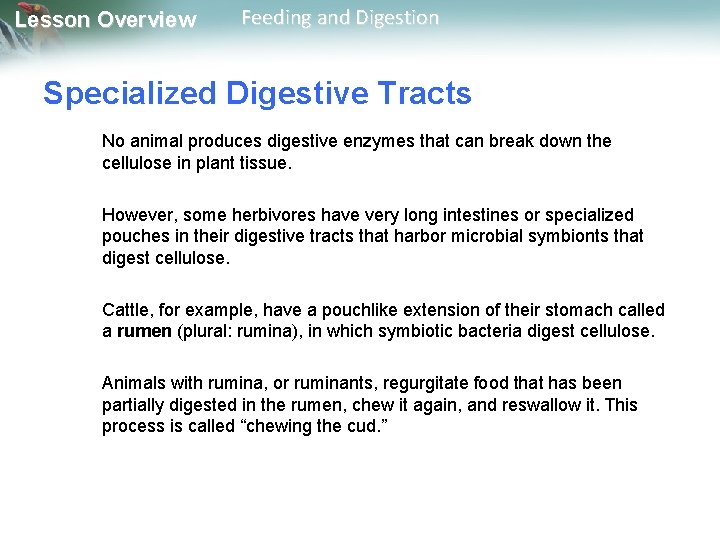 Lesson Overview Feeding and Digestion

Specialized Digestive Tracts

No animal produces digestive enzymes that can break down the cellulose in plant tissue.

However, some herbivores have very long intestines or specialized pouches in their digestive tracts that harbor microbial symbionts that digest cellulose.

Cattle, for example, have a pouchlike extension of their stomach called a rumen (plural: rumina), in which symbiotic bacteria digest cellulose.

Animals with rumina, or ruminants, regurgitate food that has been partially digested in the rumen, chew it again, and reswallow it. This process is called “chewing the cud.”